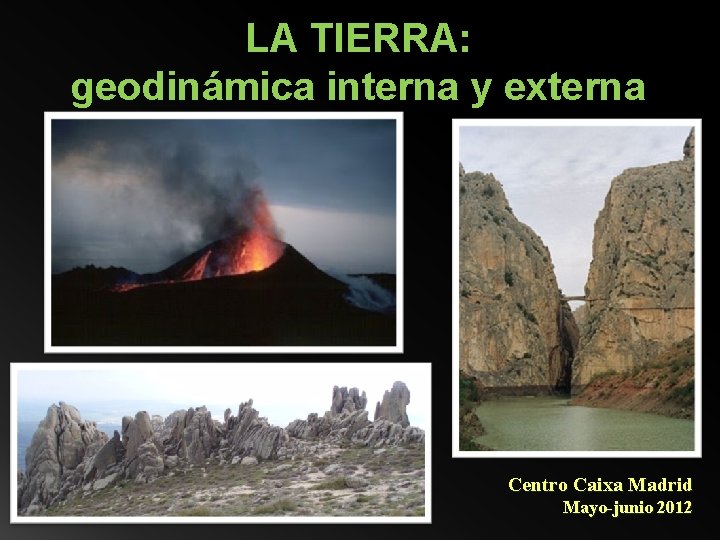 LA TIERRA:
geodinámica interna y externa

Centro Caixa Madrid
Mayo-junio 2012